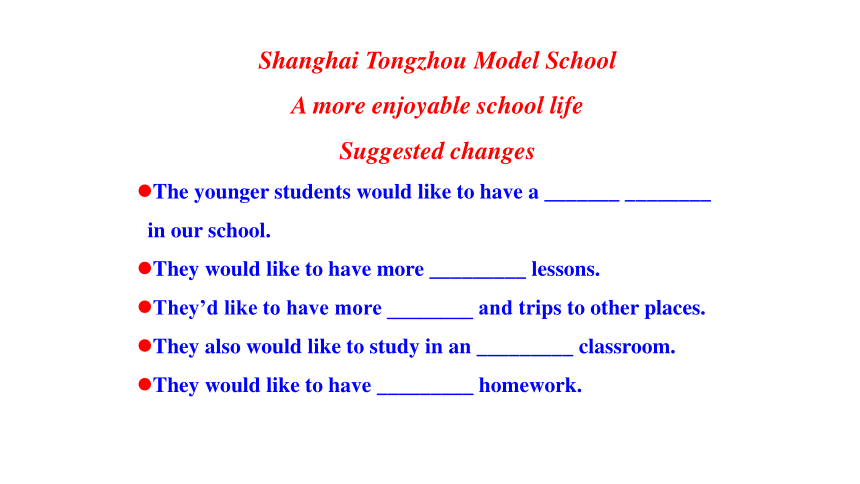 Shanghai Tongzhou Model School

A more enjoyable school life

Suggested changes

●The younger students would like to have a _______ ________ in our school.

●They would like to have more _________ lessons.

●They'd like to have more ________ and trips to other places.

●They also would like to study in an _________ classroom.

●They would like to have _________ homework.